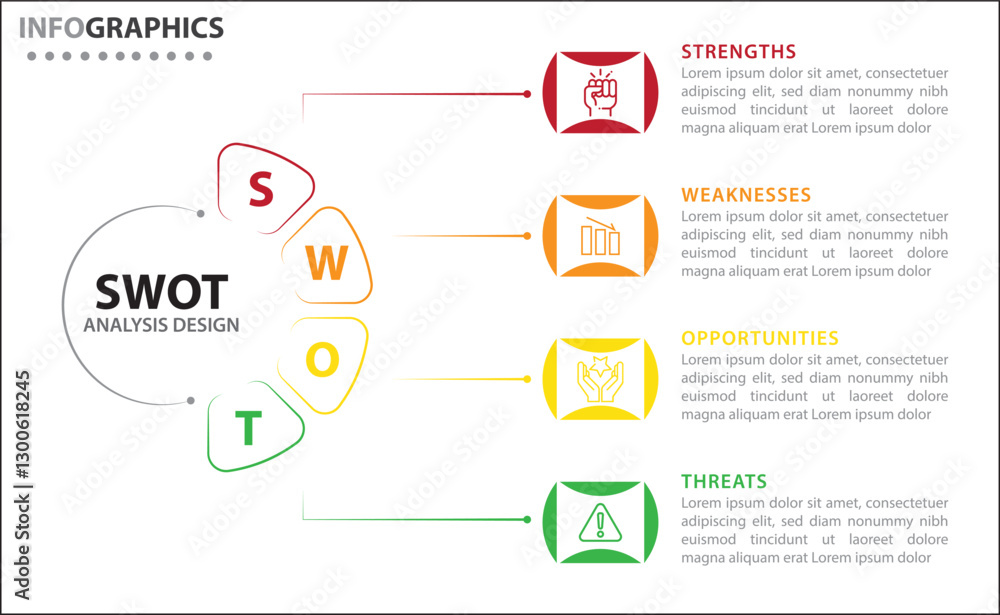 INFOGRAPHICS

SWOT
ANALYSIS DESIGN

S
W
O
T

STRENGTHS
Lorem ipsum dolor sit amet, consectetuer adipiscing elit, sed diam nonummy nibh euismod tincidunt ut laoreet dolore magna aliquam erat Lorem ipsum dolor

WEAKNESSES
Lorem ipsum dolor sit amet, consectetuer adipiscing elit, sed diam nonummy nibh euismod tincidunt ut laoreet dolore magna aliquam erat Lorem ipsum dolor

OPPORTUNITIES
Lorem ipsum dolor sit amet, consectetuer adipiscing elit, sed diam nonummy nibh euismod tincidunt ut laoreet dolore magna aliquam erat Lorem ipsum dolor

THREATS
Lorem ipsum dolor sit amet, consectetuer adipiscing elit, sed diam nonummy nibh euismod tincidunt ut laoreet dolore magna aliquam erat Lorem ipsum dolor

Adobe Stock | #1300618245